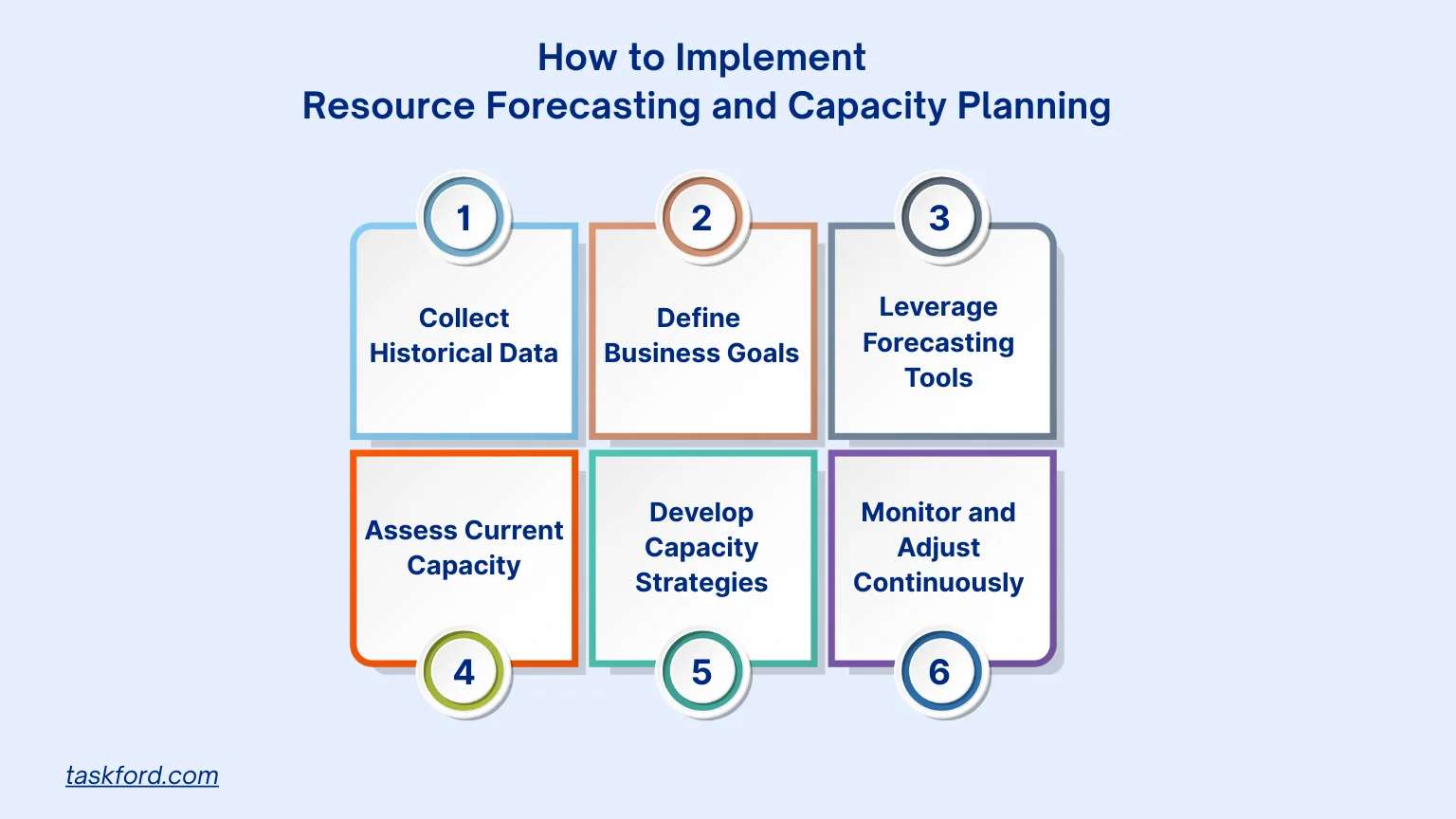 How to Implement
Resource Forecasting and Capacity Planning

1
Collect Historical Data

2
Define Business Goals

3
Leverage Forecasting Tools

Assess Current Capacity
4

Develop Capacity Strategies
5

Monitor and Adjust Continuously
6

taskford.com